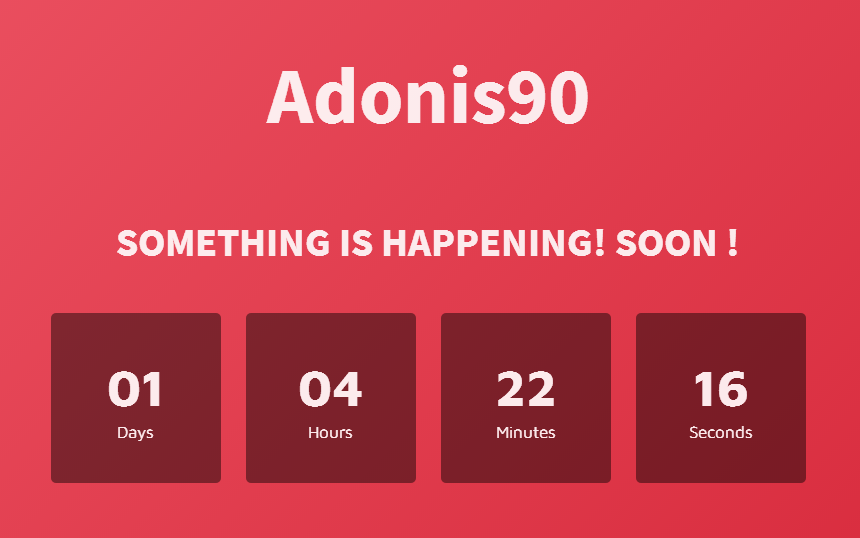 Adonis90

SOMETHING IS HAPPENING! SOON !

01
Days

04
Hours

22
Minutes

16
Seconds